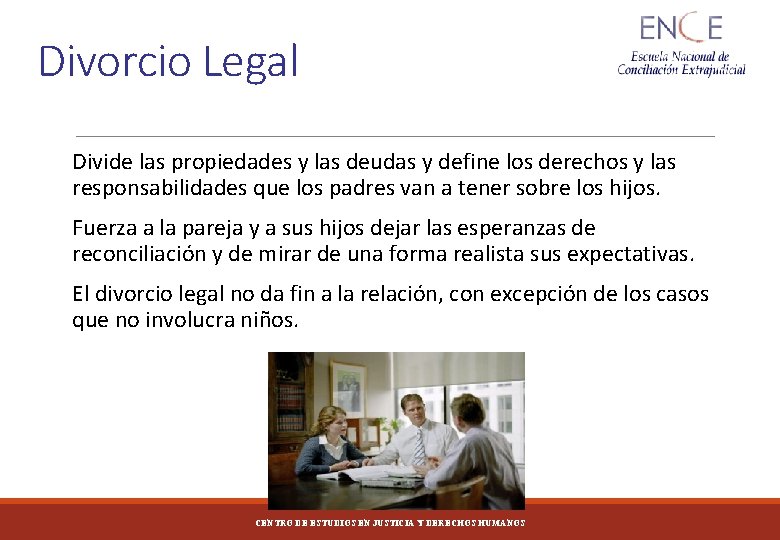 Divorcio Legal

ENCE
Escuela Nacional de Conciliación Extrajudicial

Divide las propiedades y las deudas y define los derechos y las responsabilidades que los padres van a tener sobre los hijos.

Fuerza a la pareja y a sus hijos dejar las esperanzas de reconciliación y de mirar de una forma realista sus expectativas.

El divorcio legal no da fin a la relación, con excepción de los casos que no involucra niños.

CENTRO DE ESTUDIOS EN JUSTICIA Y DERECHOS HUMANOS